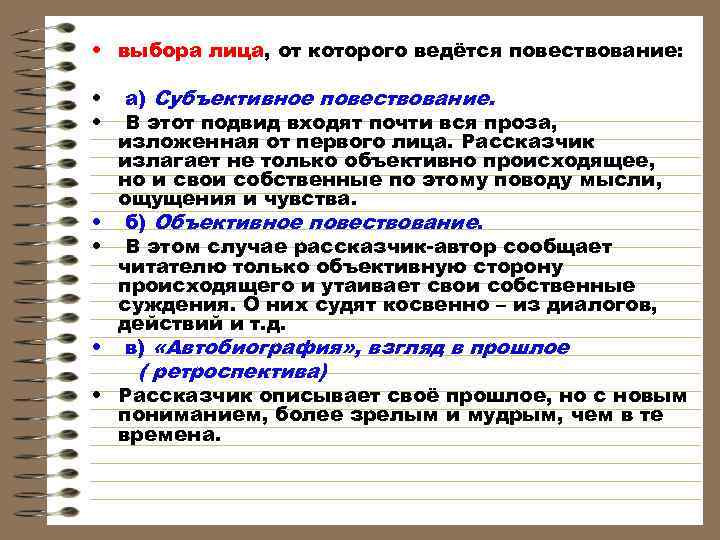 • выбора лица, от которого ведётся повествование:

• а) Субъективное повествование.

• В этот подвид входят почти вся проза, изложенная от первого лица. Рассказчик излагает не только объективно происходящее, но и свои собственные по этому поводу мысли, ощущения и чувства.

• б) Объективное повествование.

• В этом случае рассказчик-автор сообщает читателю только объективную сторону происходящего и утаивает свои собственные суждения. О них судят косвенно – из диалогов, действий и т.д.

• в) «Автобиография», взгляд в прошлое ( ретроспектива)

• Рассказчик описывает своё прошлое, но с новым пониманием, более зрелым и мудрым, чем в те времена.